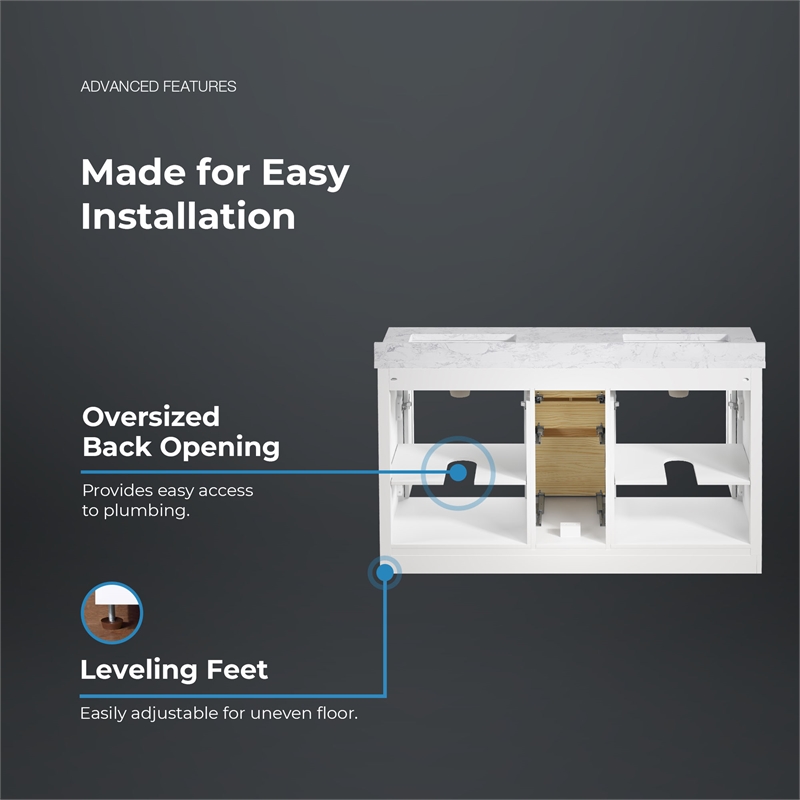 ADVANCED FEATURES

Made for Easy Installation

Oversized Back Opening

Provides easy access to plumbing.

Leveling Feet

Easily adjustable for uneven floor.